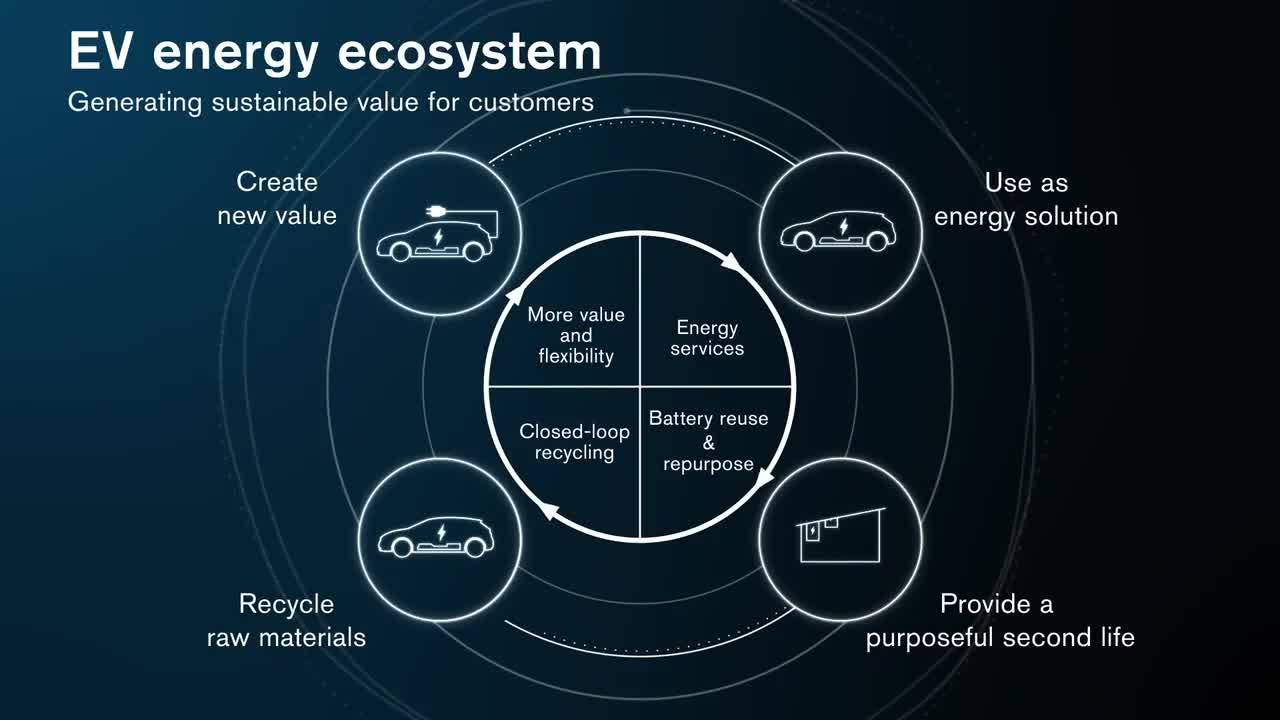 EV energy ecosystem
Generating sustainable value for customers

Create new value

Use as energy solution

More value and flexibility

Energy services

Closed-loop recycling

Battery reuse & repurpose

Recycle raw materials

Provide a purposeful second life